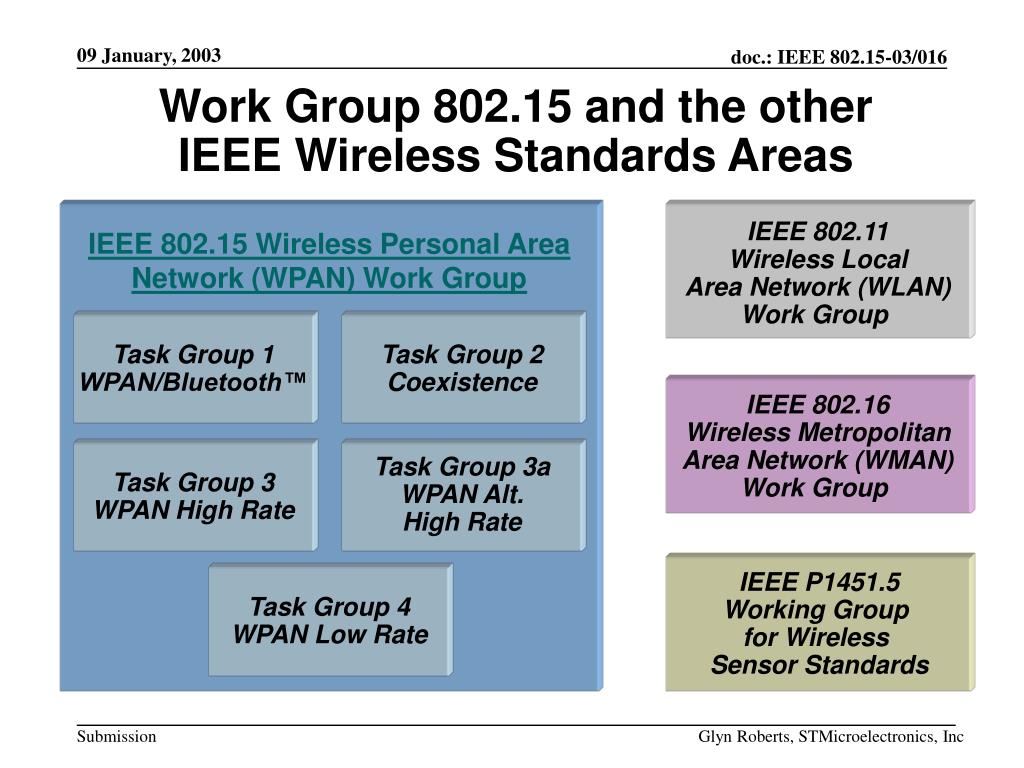 09 January, 2003

doc.: IEEE 802.15-03/016

Work Group 802.15 and the other IEEE Wireless Standards Areas

IEEE 802.15 Wireless Personal Area Network (WPAN) Work Group

Task Group 1
WPAN/Bluetooth™

Task Group 2
Coexistence

Task Group 3
WPAN High Rate

Task Group 3a
WPAN Alt.
High Rate

Task Group 4
WPAN Low Rate

IEEE 802.11
Wireless Local
Area Network (WLAN)
Work Group

IEEE 802.16
Wireless Metropolitan
Area Network (WMAN)
Work Group

IEEE P1451.5
Working Group
for Wireless
Sensor Standards

Submission

Glyn Roberts, STMicroelectronics, Inc